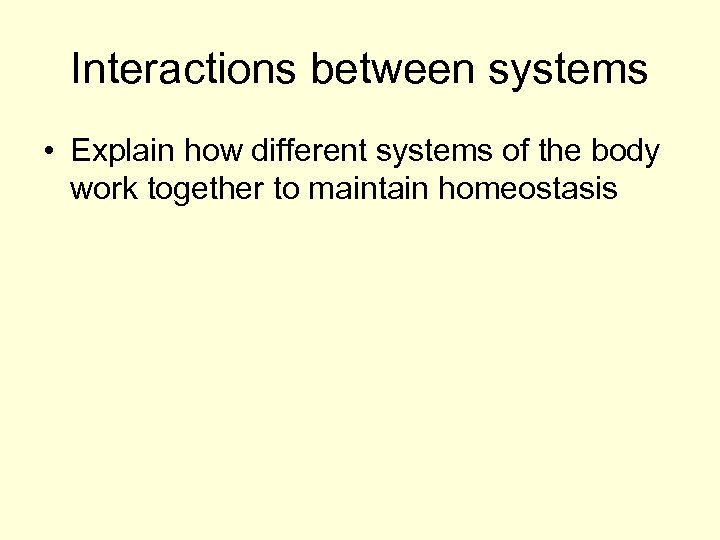 Interactions between systems

• Explain how different systems of the body work together to maintain homeostasis